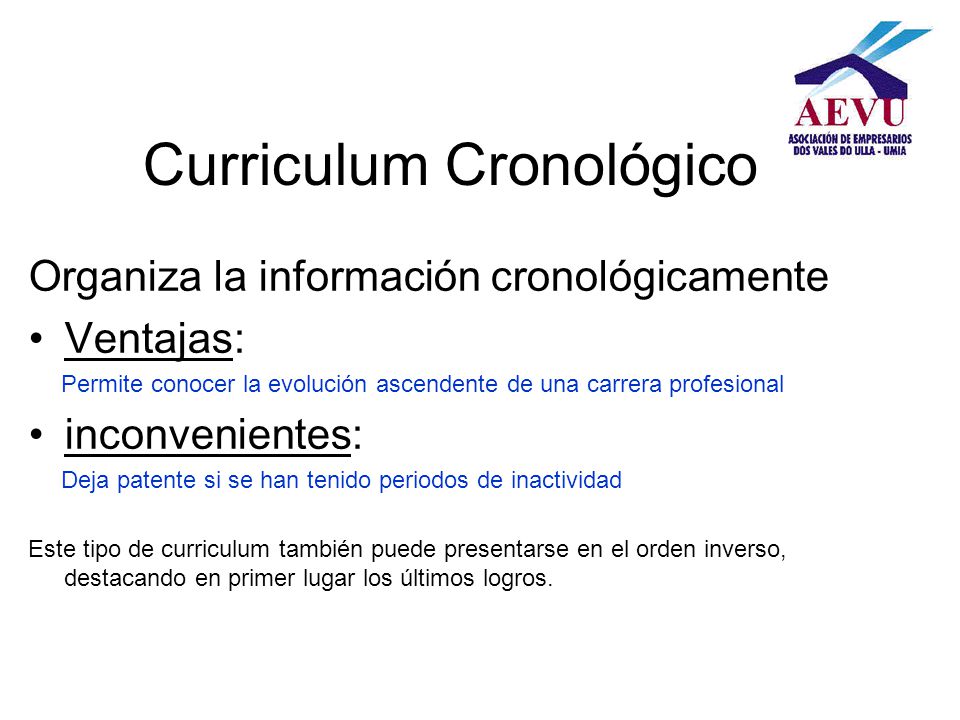 AEVU
ASOCIACIÓN DE EMPRESARIOS DOS VALES DO ULLA - UMIA

Curriculum Cronológico

Organiza la información cronológicamente

• Ventajas:

Permite conocer la evolución ascendente de una carrera profesional

• inconvenientes:

Deja patente si se han tenido periodos de inactividad

Este tipo de curriculum también puede presentarse en el orden inverso, destacando en primer lugar los últimos logros.